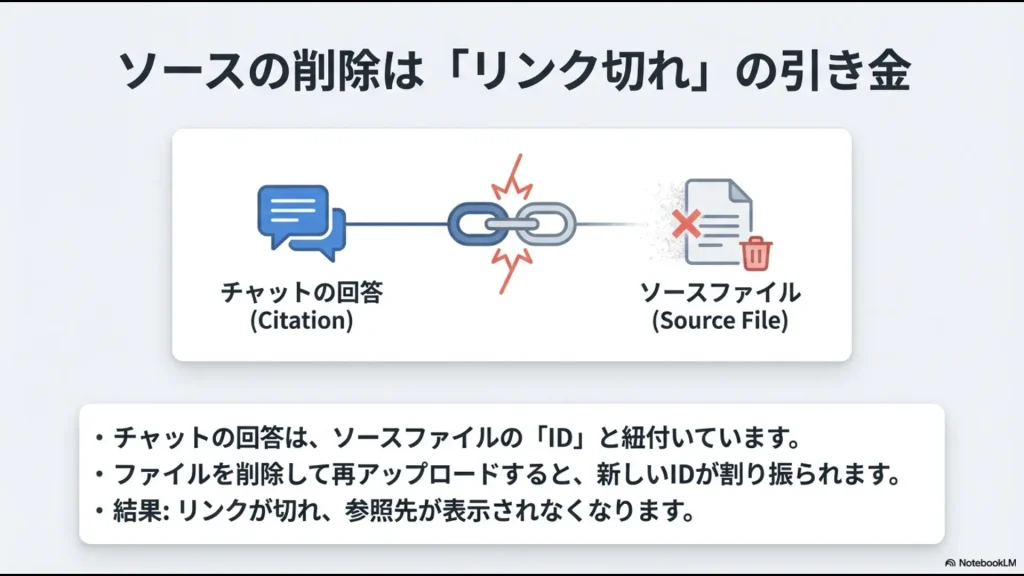 ソースの削除は「リンク切れ」の引き金

チャットの回答
(Citation)

ソースファイル
(Source File)

・チャットの回答は、ソースファイルの「ID」と紐付いています。
・ファイルを削除して再アップロードすると、新しいIDが割り振られます。
・結果: リンクが切れ、参照先が表示されなくなります。

NotebookLM